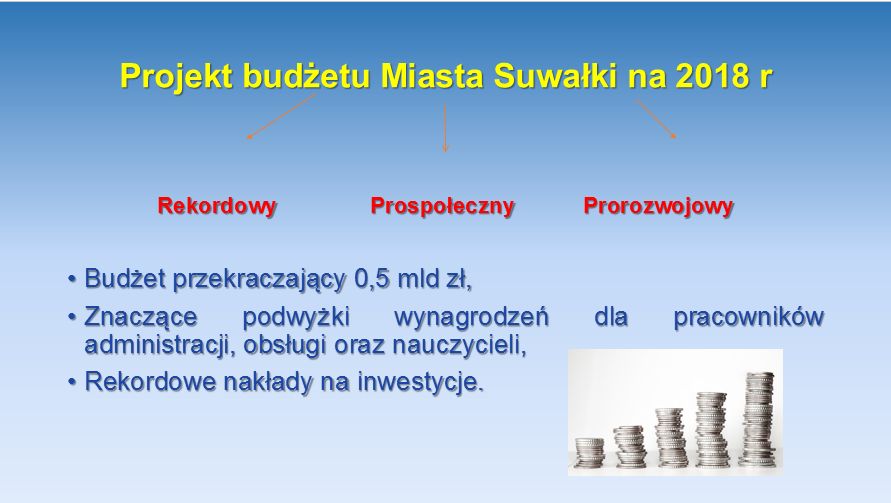 Projekt budżetu Miasta Suwałki na 2018 r

Rekordowy

Prospołeczny

Prorozwojowy

• Budżet przekraczający 0,5 mld zł,
• Znaczące podwyżki wynagrodzeń dla pracowników administracji, obsługi oraz nauczycieli,
• Rekordowe nakłady na inwestycje.